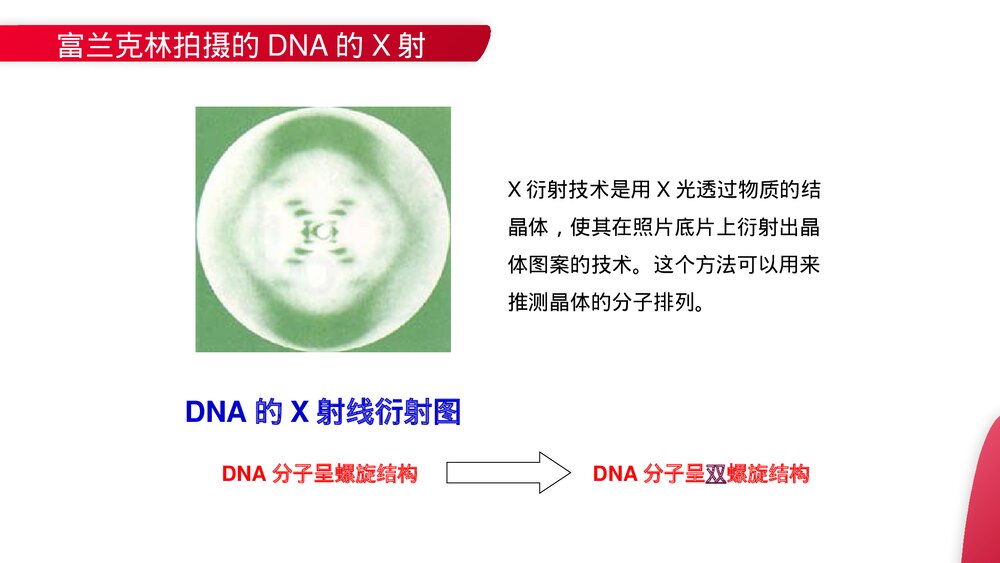 富兰克林拍摄的 DNA 的 X 射

X 衍射技术是用 X 光透过物质的结晶体，使其在照片底片上衍射出晶体图案的技术。这个方法可以用来推测晶体的分子排列。

DNA 的 X 射线衍射图

DNA 分子呈螺旋结构

DNA 分子呈双螺旋结构